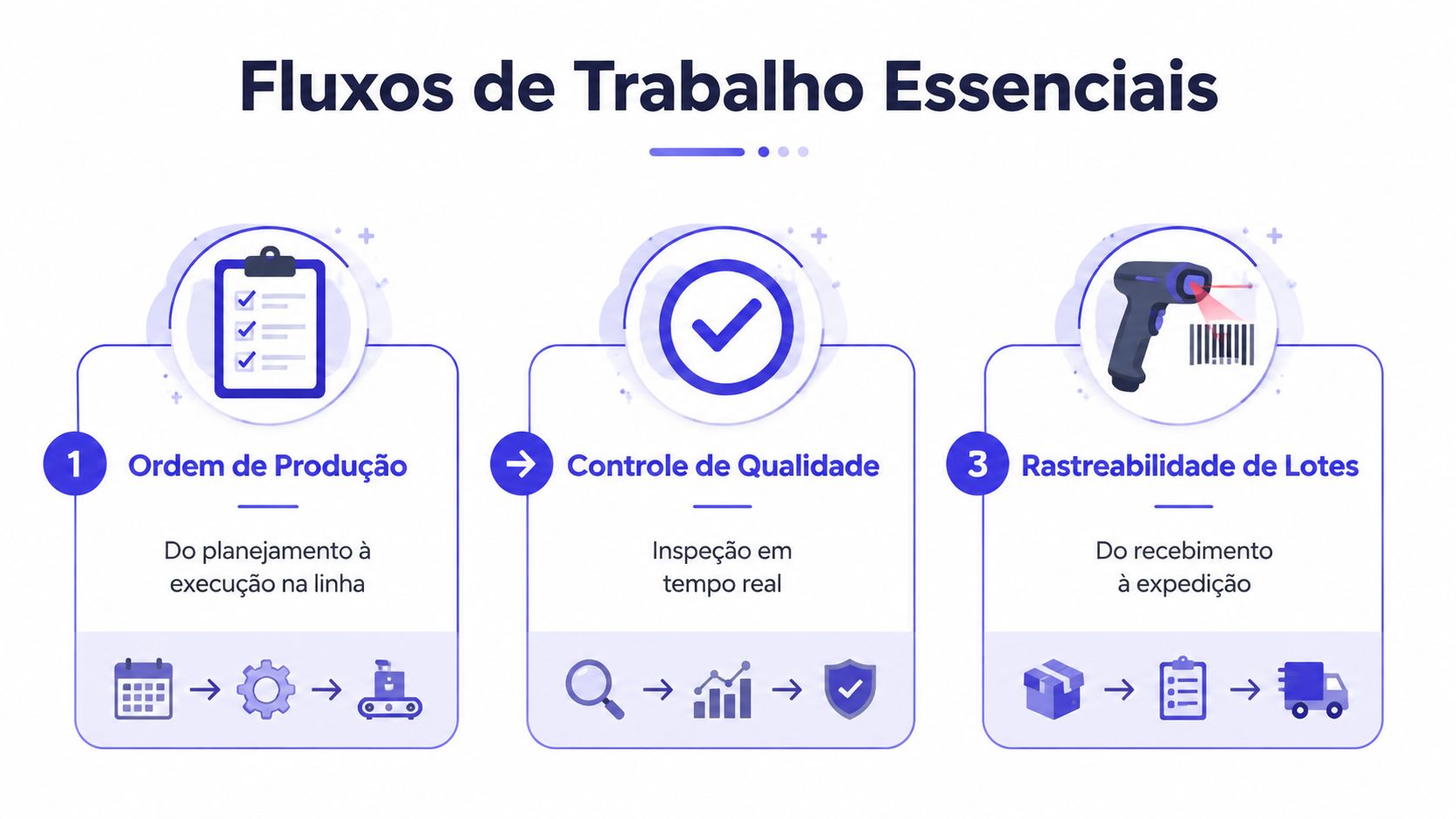 Fluxos de Trabalho Essenciais

1 Ordem de Produção

Do planejamento à execução na linha

Controle de Qualidade

Inspeção em tempo real

3 Rastreabilidade de Lotes

Do recebimento à expedição